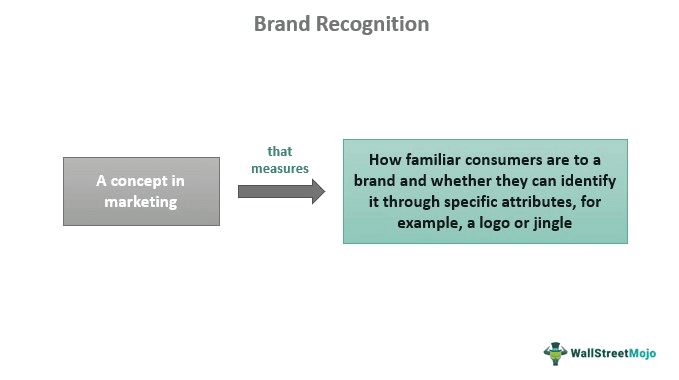 Brand Recognition

A concept in marketing

that measures

How familiar consumers are to a brand and whether they can identify it through specific attributes, for example, a logo or jingle

WallStreetMojo